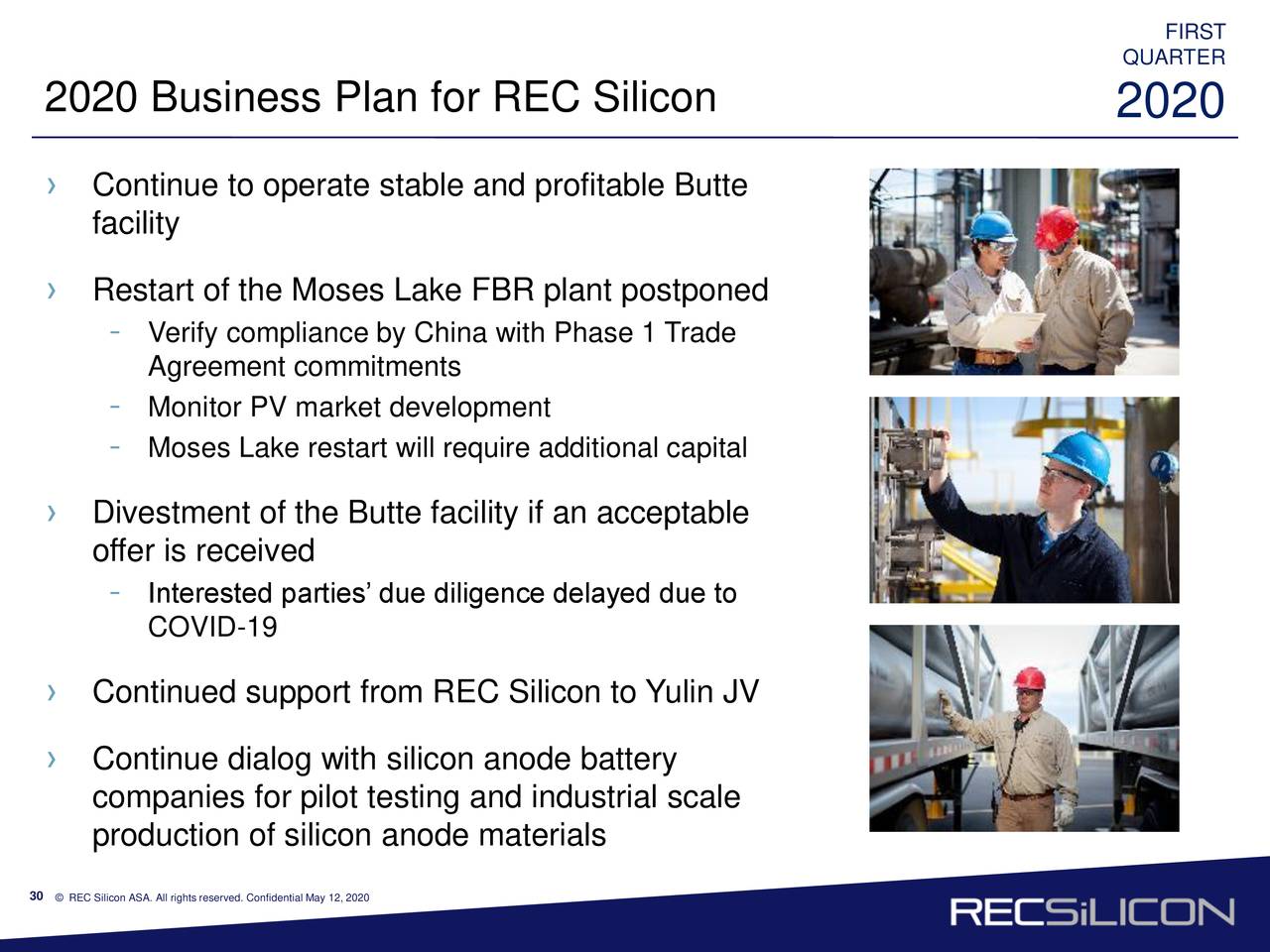 FIRST QUARTER 2020

2020 Business Plan for REC Silicon

› Continue to operate stable and profitable Butte facility

› Restart of the Moses Lake FBR plant postponed
- Verify compliance by China with Phase 1 Trade Agreement commitments
- Monitor PV market development
- Moses Lake restart will require additional capital

› Divestment of the Butte facility if an acceptable offer is received
- Interested parties' due diligence delayed due to COVID-19

› Continued support from REC Silicon to Yulin JV

› Continue dialog with silicon anode battery companies for pilot testing and industrial scale production of silicon anode materials

30 © REC Silicon ASA. All rights reserved. Confidential May 12, 2020

RECSiLICON